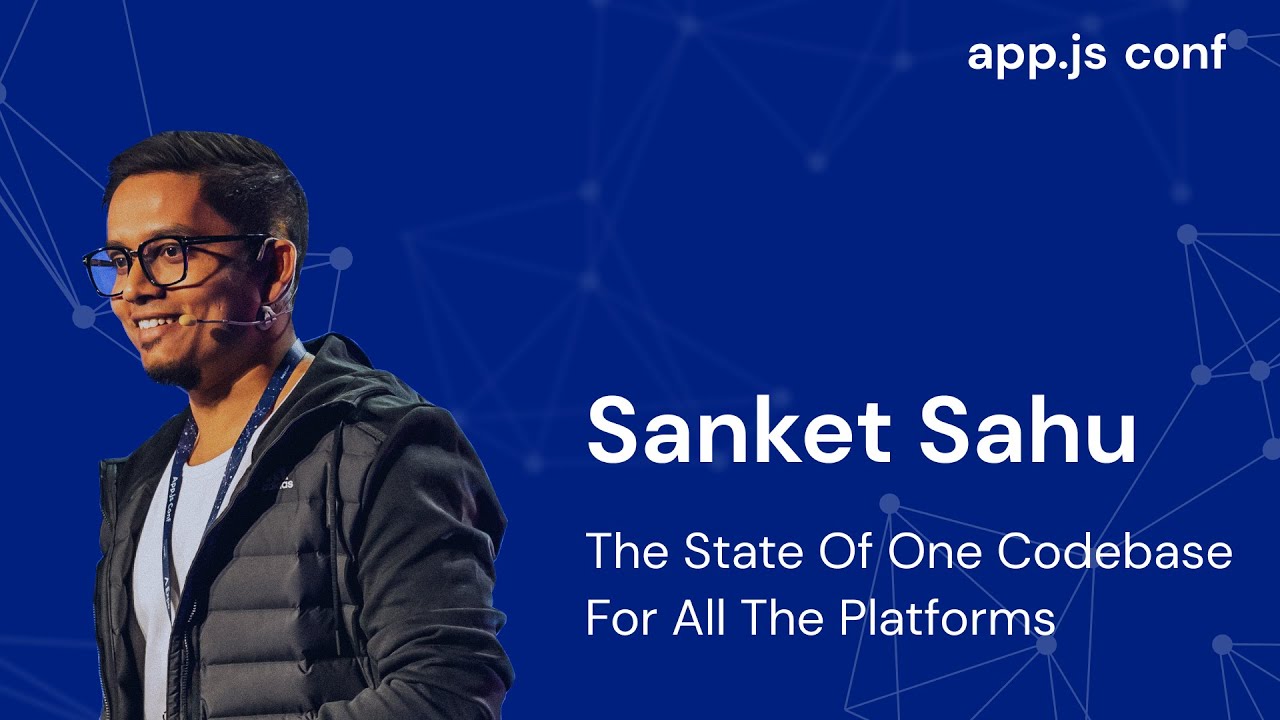 app.js conf

Sanket Sahu

The State Of One Codebase For All The Platforms